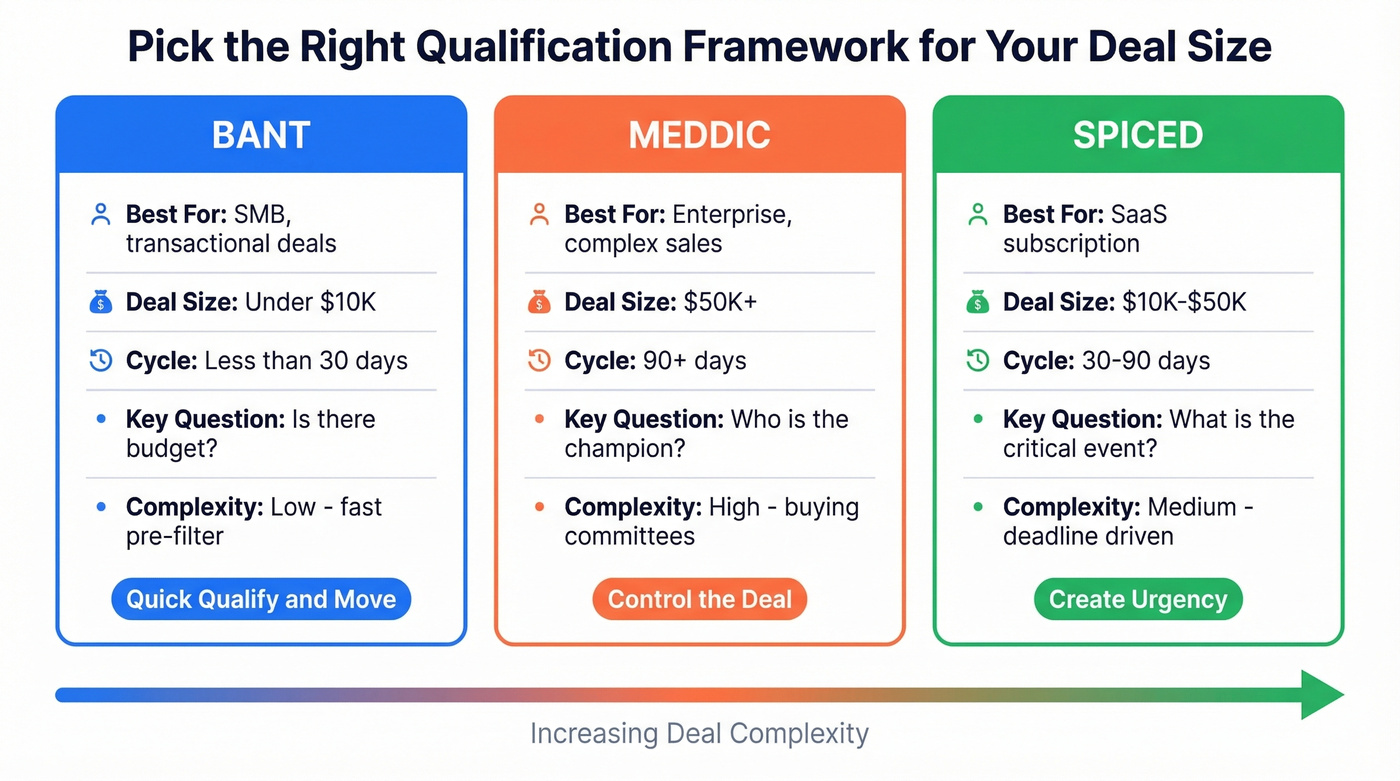 Pick the Right Qualification Framework for Your Deal Size

BANT

Best For: SMB, transactional deals

Deal Size: Under $10K

Cycle: Less than 30 days

Key Question: Is there budget?

Complexity: Low - fast pre-filter

Quick Qualify and Move

MEDDIC

Best For: Enterprise, complex sales

Deal Size: $50K+

Cycle: 90+ days

Key Question: Who is the champion?

Complexity: High - buying committees

Control the Deal

SPICED

Best For: SaaS subscription

Deal Size: $10K-$50K

Cycle: 30-90 days

Key Question: What is the critical event?

Complexity: Medium - deadline driven

Create Urgency

Increasing Deal Complexity